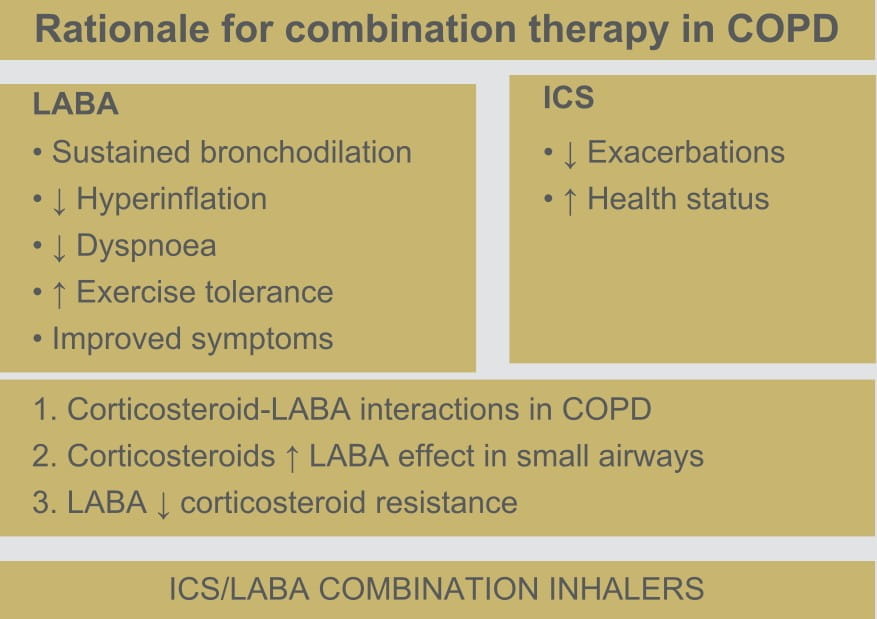 Rationale for combination therapy in COPD

LABA
• Sustained bronchodilation
• ↓ Hyperinflation
• ↓ Dyspnoea
• ↑ Exercise tolerance
• Improved symptoms

ICS
• ↓ Exacerbations
• ↑ Health status

1. Corticosteroid-LABA interactions in COPD
2. Corticosteroids ↑ LABA effect in small airways
3. LABA ↓ corticosteroid resistance

ICS/LABA COMBINATION INHALERS